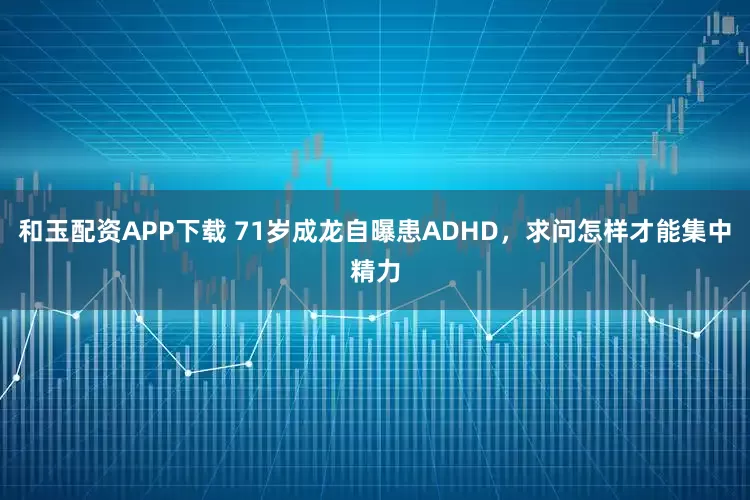 和玉配资APP下载 71岁成龙自曝患ADHD，求问怎样才能集中精力